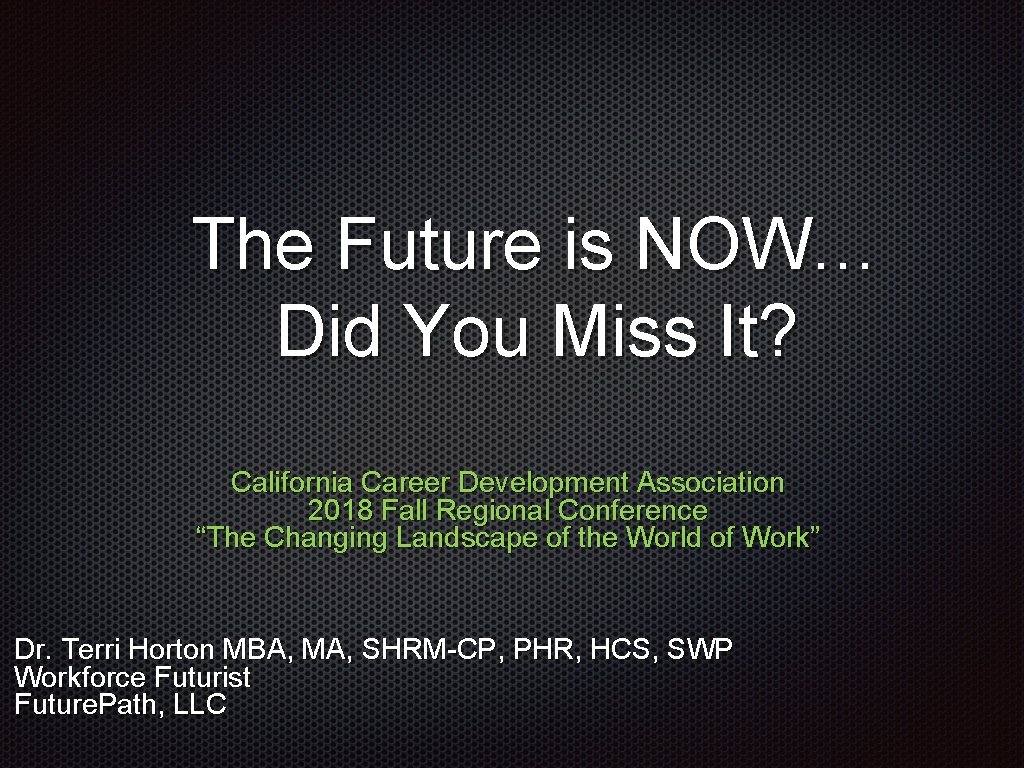 The Future is NOW…
Did You Miss It?

California Career Development Association
2018 Fall Regional Conference
"The Changing Landscape of the World of Work"

Dr. Terri Horton MBA, MA, SHRM-CP, PHR, HCS, SWP
Workforce Futurist
Future.Path, LLC